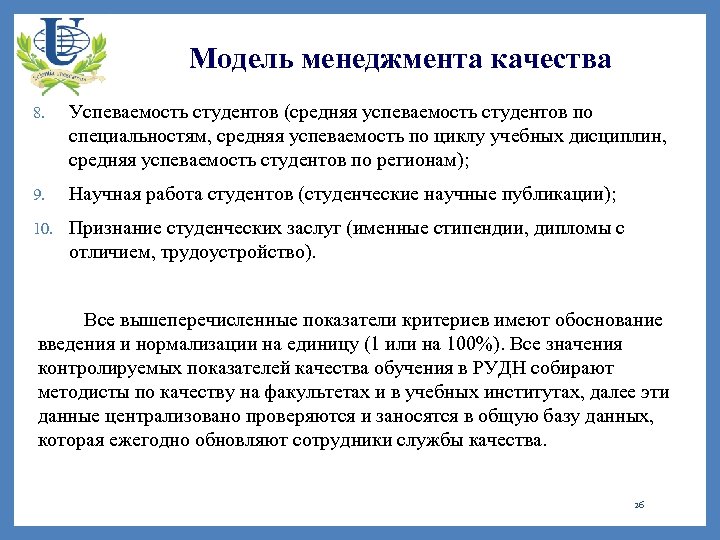 Модель менеджмента качества

8. Успеваемость студентов (средняя успеваемость студентов по специальностям, средняя успеваемость по циклу учебных дисциплин, средняя успеваемость студентов по регионам);

9. Научная работа студентов (студенческие научные публикации);

10. Признание студенческих заслуг (именные стипендии, дипломы с отличием, трудоустройство).

Все вышеперечисленные показатели критериев имеют обоснование введения и нормализации на единицу (1 или на 100%). Все значения контролируемых показателей качества обучения в РУДН собирают методисты по качеству на факультетах и в учебных институтах, далее эти данные централизовано проверяются и заносятся в общую базу данных, которая ежегодно обновляют сотрудники службы качества.

26